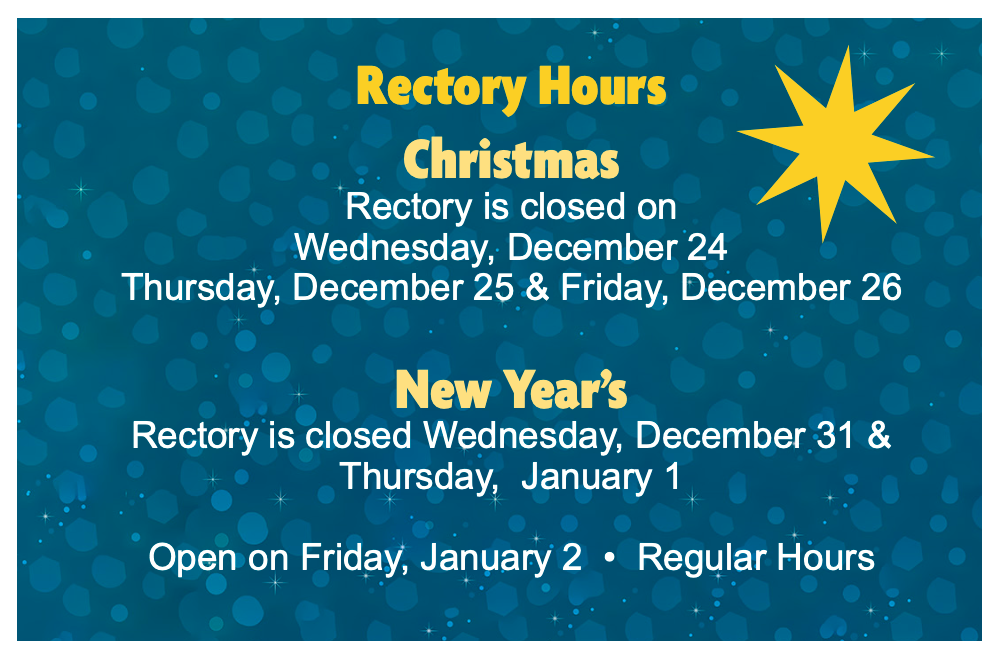 Rectory Hours

Christmas

Rectory is closed on
Wednesday, December 24
Thursday, December 25 & Friday, December 26

New Year's

Rectory is closed Wednesday, December 31 &
Thursday, January 1

Open on Friday, January 2 • Regular Hours